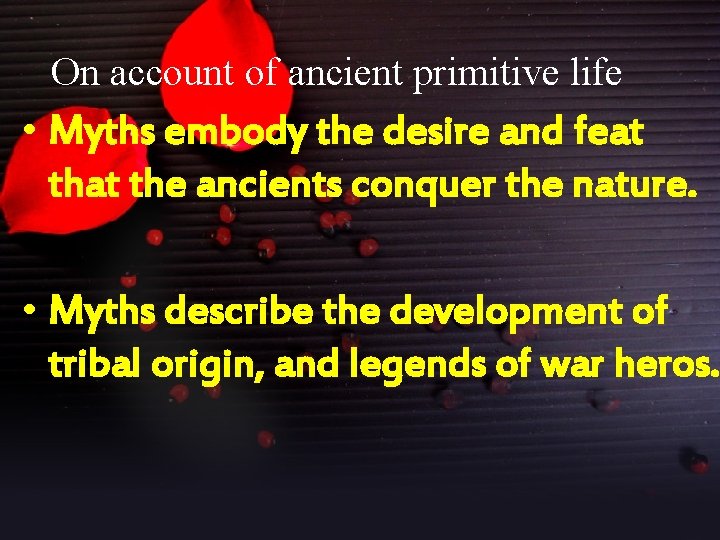 On account of ancient primitive life

• Myths embody the desire and feat that the ancients conquer the nature.

• Myths describe the development of tribal origin, and legends of war heros.